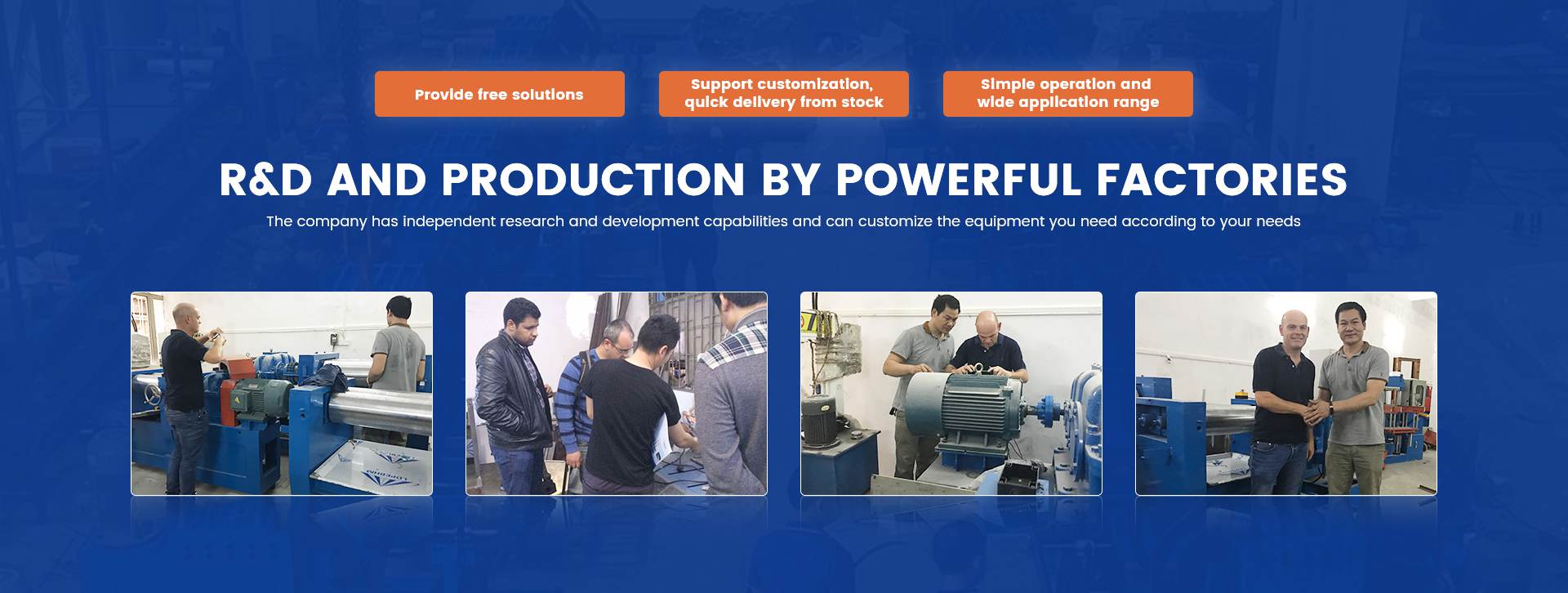 Provide free solutions

Support customization, quick delivery from stock

Simple operation and wide application range

R&D AND PRODUCTION BY POWERFUL FACTORIES

The company has independent research and development capabilities and can customize the equipment you need according to your needs